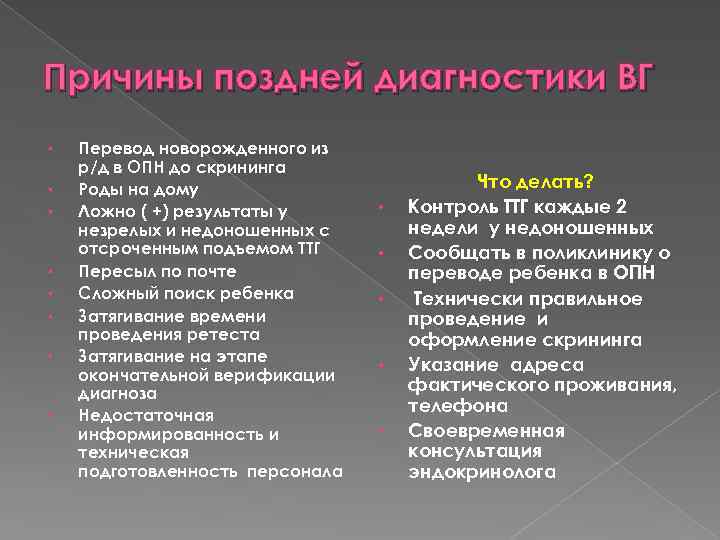 Причины поздней диагностики ВГ

• Перевод новорожденного из р/д в ОПН до скрининга
• Роды на дому
• Ложно ( +) результаты у незрелых и недоношенных с отсроченным подъемом ТТГ
• Пересыл по почте
• Сложный поиск ребенка
• Затягивание времени проведения ретеста
• Затягивание на этапе окончательной верификации диагноза
• Недостаточная информированность и техническая подготовленность персонала

Что делать?

• Контроль ТТГ каждые 2 недели у недоношенных
• Сообщать в поликлинику о переводе ребенка в ОПН
• Технически правильное проведение и оформление скрининга
• Указание адреса фактического проживания, телефона
• Своевременная консультация эндокринолога